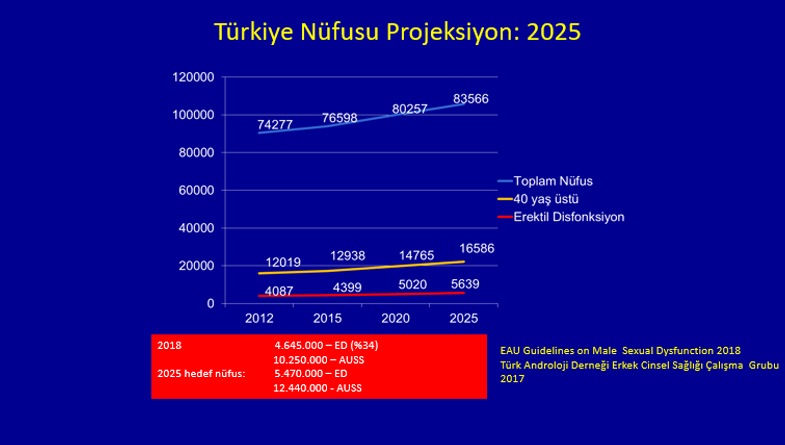 Türkiye Nüfusu Projeksiyon: 2025

120000
100000
80000
60000
40000
20000
0

74277
76598
80257
83566

12019
12938
14765
16586

4087
4399
5020
5639

2012
2015
2020
2025

Toplam Nüfus
40 yaş üstü
Erektil Disfonksiyon

2018 4.645.000 – ED (%34)
10.250.000 – AUSS
2025 hedef nüfus: 5.470.000 – ED
12.440.000 - AUSS

EAU Guidelines on Male Sexual Dysfunction 2018
Türk Androloji Derneği Erkek Cinsel Sağlığı Çalışma Grubu 2017